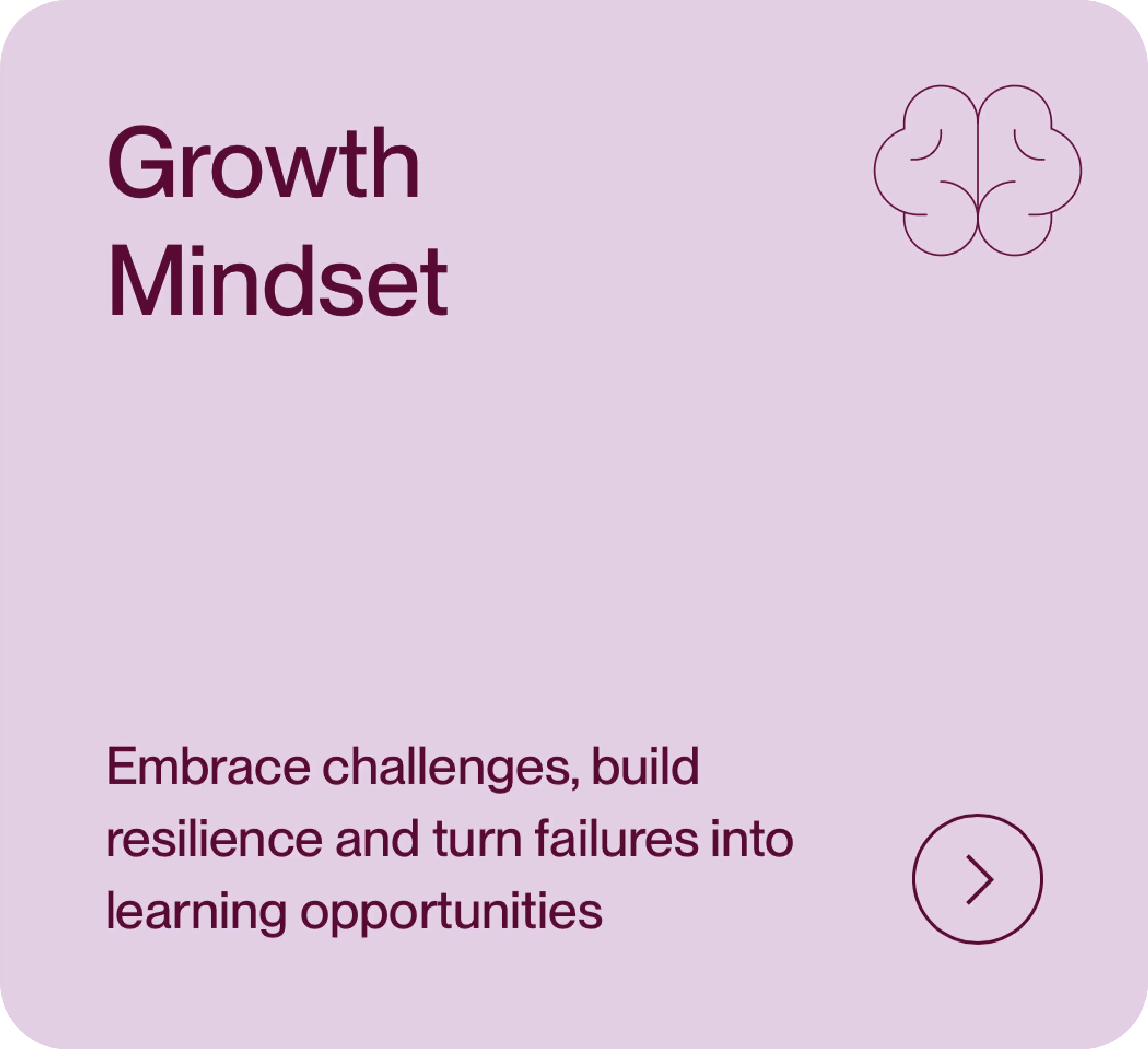 Growth Mindset

Embrace challenges, build resilience and turn failures into learning opportunities